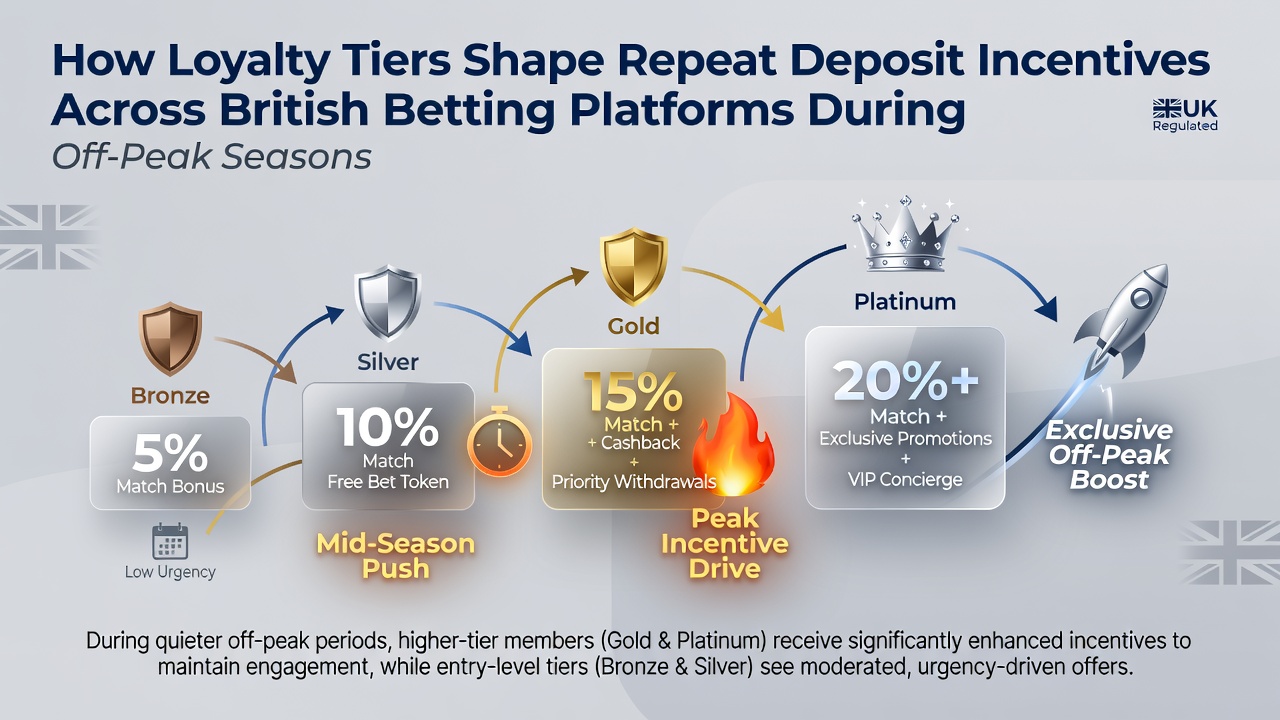 How Loyalty Tiers Shape Repeat Deposit Incentives Across British Betting Platforms During

Off-Peak Seasons

UK Regulated

Bronze

5%
Match Bonus

Low Urgency

Silver

10%
Match
Free Bet Token

Mid-Season Push

Gold

15%
Match +
+ Cashback
+
Priority Withdrawals

Peak Incentive Drive

Platinum

20%+
Match +
Exclusive Promotions
+
VIP Concierge

Exclusive Off-Peak Boost

During quieter off-peak periods, higher-tier members (Gold & Platinum) receive significantly enhanced incentives to maintain engagement, while entry-level tiers (Bronze & Silver) see moderated, urgency-driven offers.